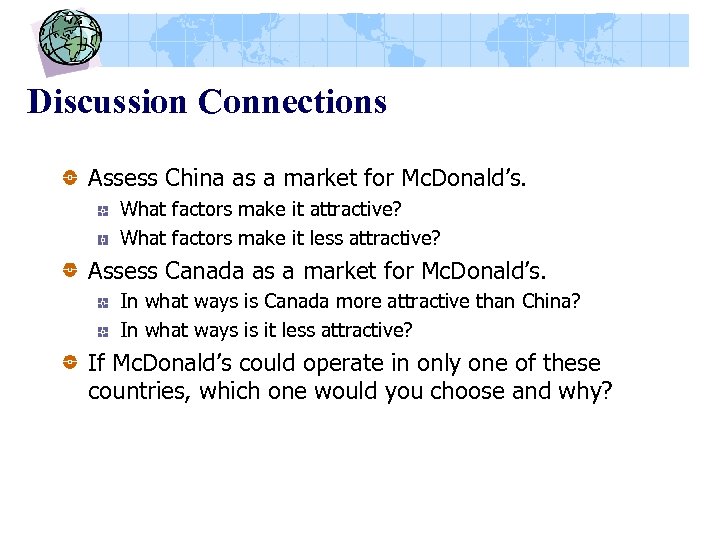 Discussion Connections

Assess China as a market for McDonald’s.

What factors make it attractive?

What factors make it less attractive?

Assess Canada as a market for McDonald’s.

In what ways is Canada more attractive than China?

In what ways is it less attractive?

If McDonald’s could operate in only one of these countries, which one would you choose and why?